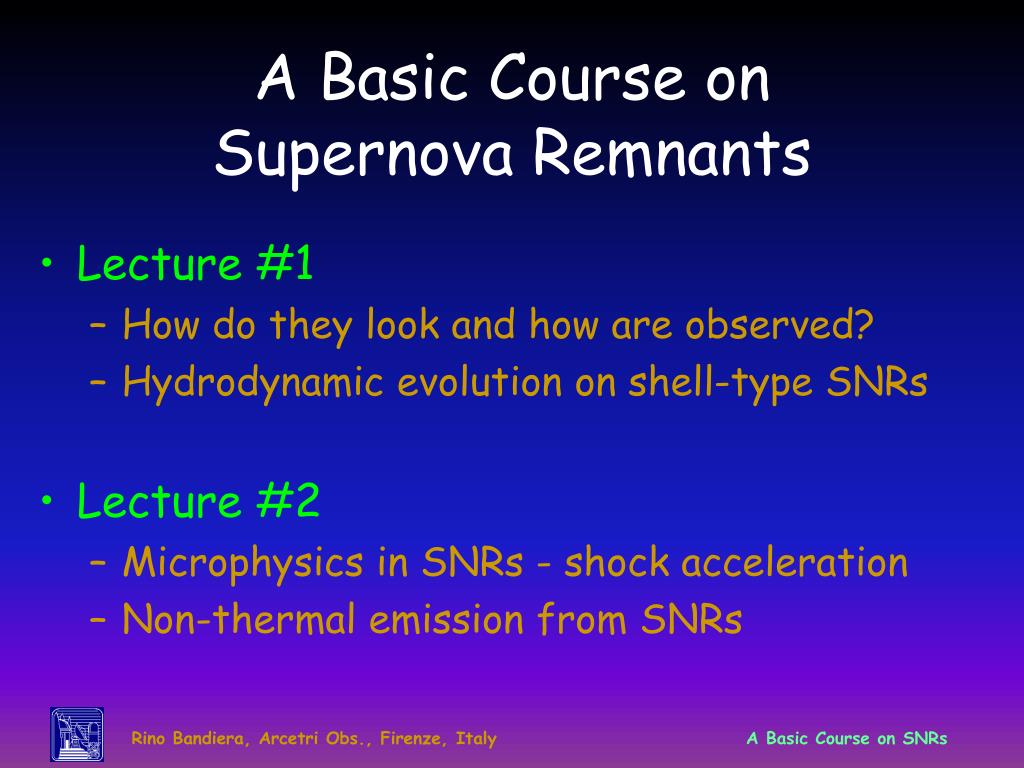 A Basic Course on Supernova Remnants

• Lecture #1
– How do they look and how are observed?
– Hydrodynamic evolution on shell-type SNRs

• Lecture #2
– Microphysics in SNRs - shock acceleration
– Non-thermal emission from SNRs

Rino Bandiera, Arcetri Obs., Firenze, Italy

A Basic Course on SNRs